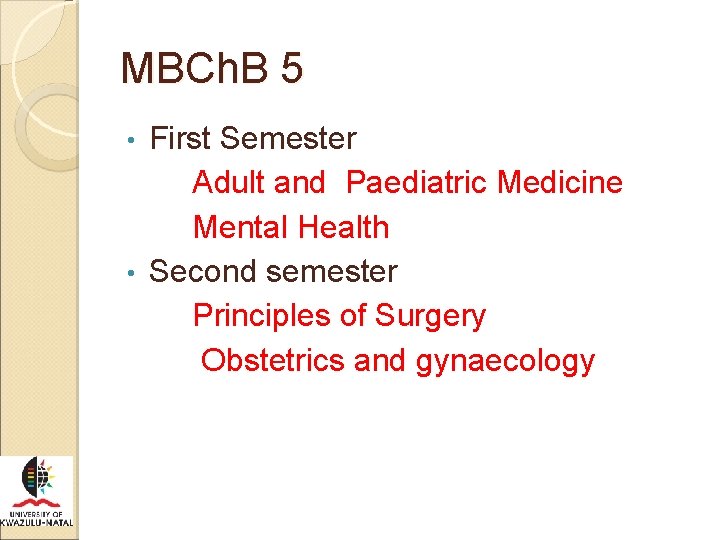 MBChB 5

• First Semester

Adult and Paediatric Medicine

Mental Health

• Second semester

Principles of Surgery

Obstetrics and gynaecology

UNIVERSITY OF
KWAZULU-NATAL